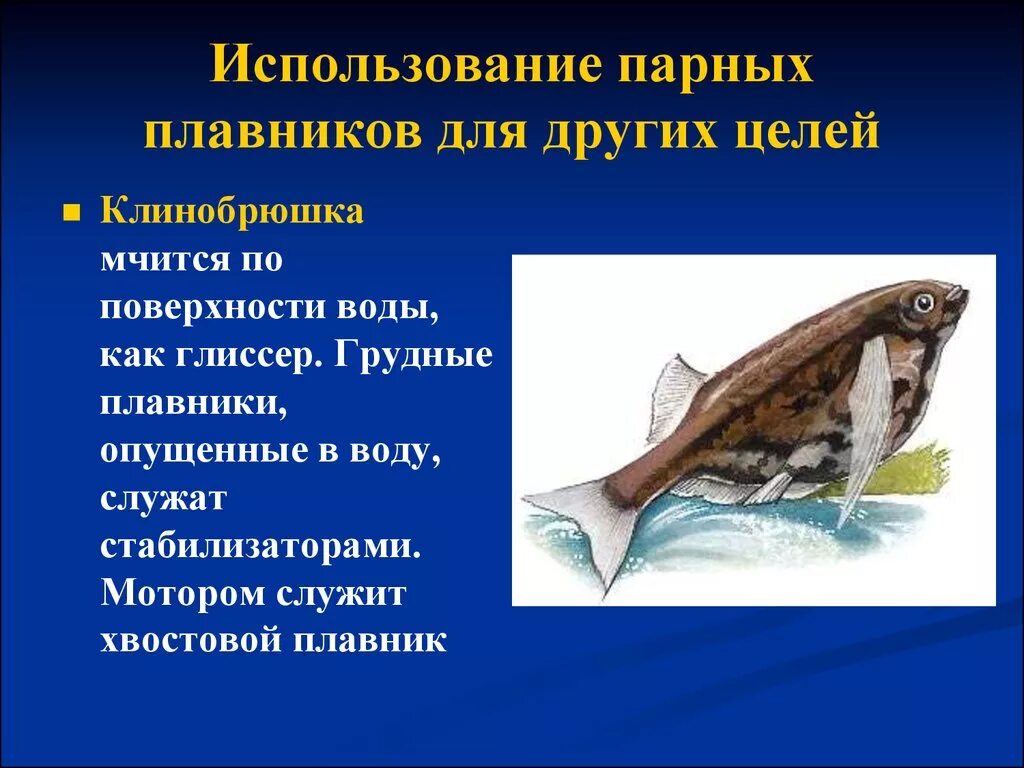 Использование парных плавников для других целей

Клинобрюшка мчится по поверхности воды, как глиссер. Грудные плавники, опущенные в воду, служат стабилизаторами. Мотором служит хвостовой плавник